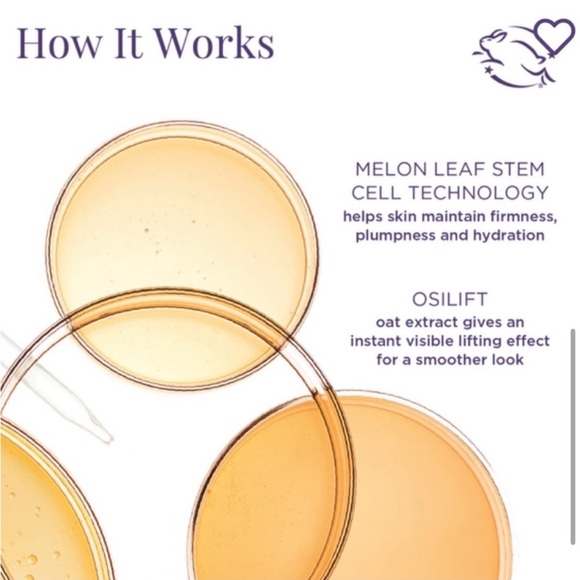 How It Works

MELON LEAF STEM CELL TECHNOLOGY
helps skin maintain firmness, plumpness and hydration

OSILIFT
oat extract gives an instant visible lifting effect for a smoother look